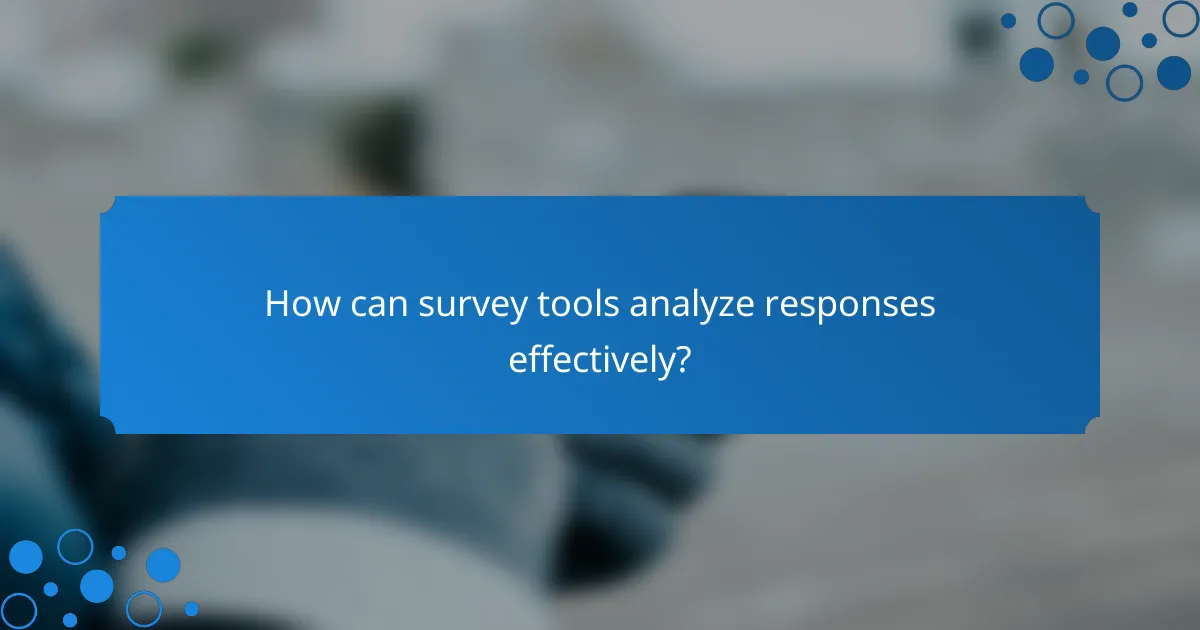 How can survey tools analyze responses effectively?